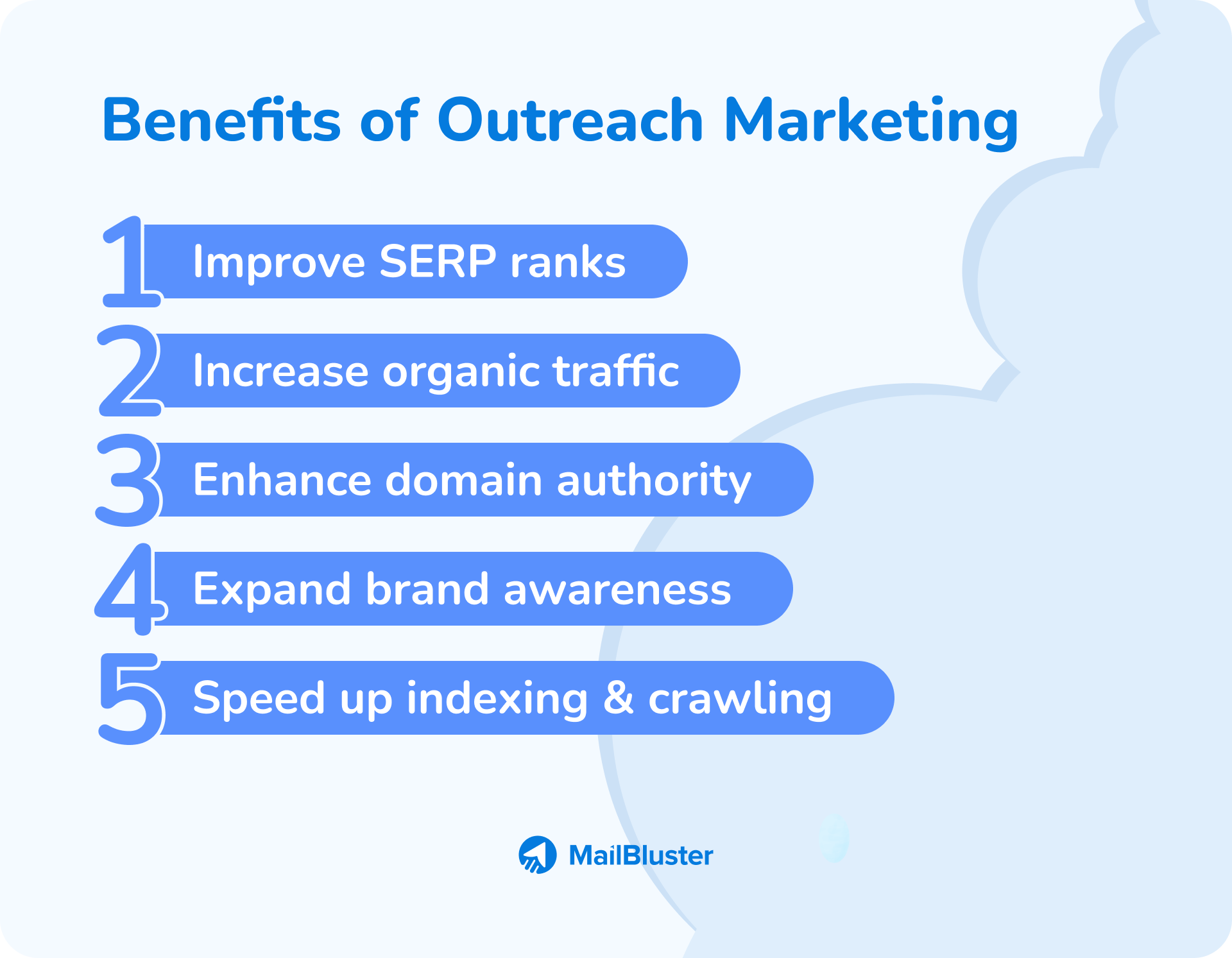 Benefits of Outreach Marketing

1 Improve SERP ranks

2 Increase organic traffic

3 Enhance domain authority

4 Expand brand awareness

5 Speed up indexing & crawling

MailBluster